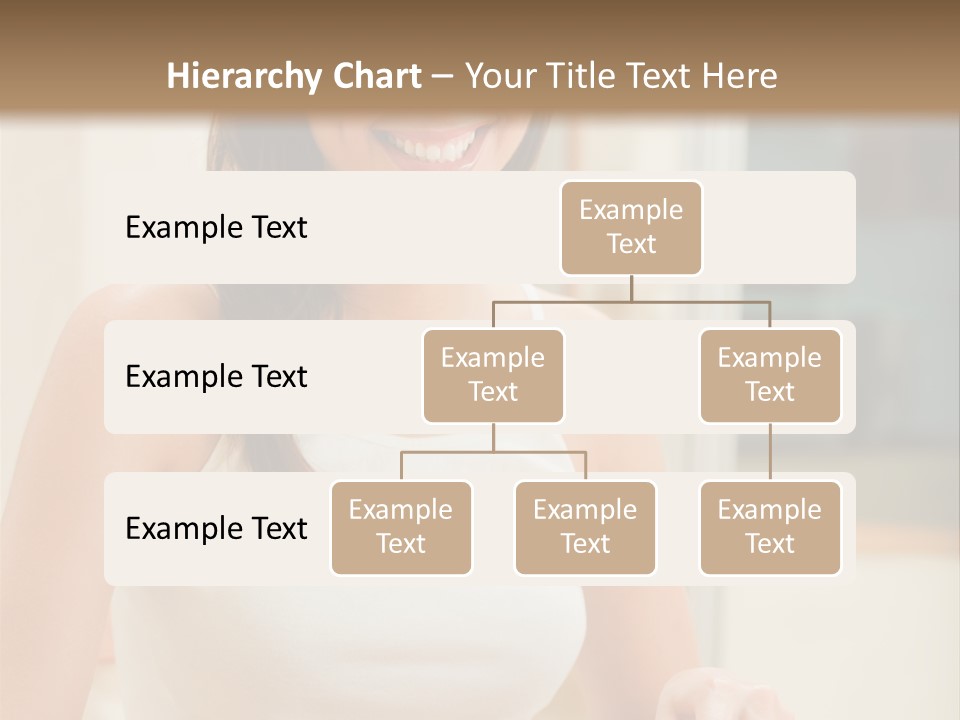 Hierarchy Chart – Your Title Text Here

Example Text

Example Text

Example Text

Example Text

Example Text

Example Text

Example Text

Example Text

Example Text